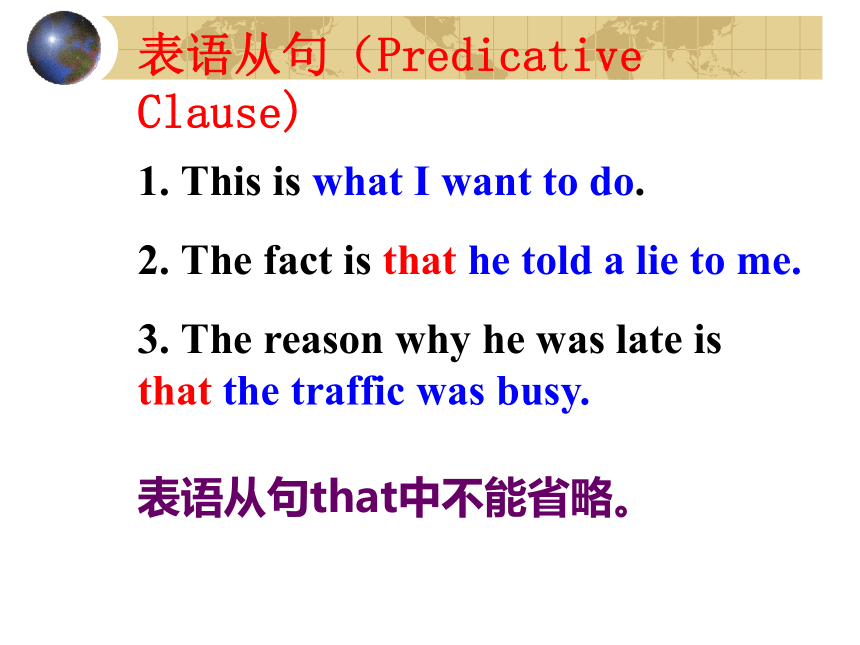 表语从句（Predicative Clause)

1. This is what I want to do.

2. The fact is that he told a lie to me.

3. The reason why he was late is that the traffic was busy.

表语从句that中不能省略。